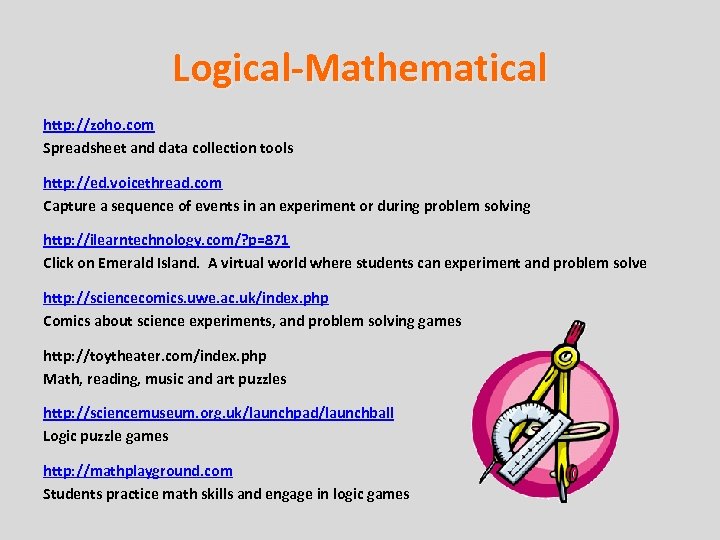 Logical-Mathematical

http://zoho.com
Spreadsheet and data collection tools

http://ed.voicethread.com
Capture a sequence of events in an experiment or during problem solving

http://ilearntechnology.com/?p=871
Click on Emerald Island. A virtual world where students can experiment and problem solve

http://sciencecomics.uwe.ac.uk/index.php
Comics about science experiments, and problem solving games

http://toytheater.com/index.php
Math, reading, music and art puzzles

http://sciencemuseum.org.uk/launchpad/launchball
Logic puzzle games

http://mathplayground.com
Students practice math skills and engage in logic games